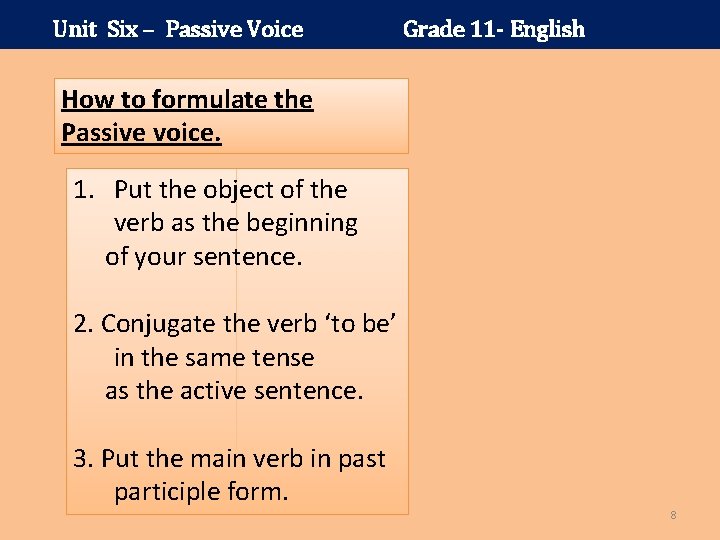 Unit Six – Passive Voice Grade 11- English

How to formulate the Passive voice.

1. Put the object of the verb as the beginning of your sentence.

2. Conjugate the verb ‘to be’ in the same tense as the active sentence.

3. Put the main verb in past participle form.

8